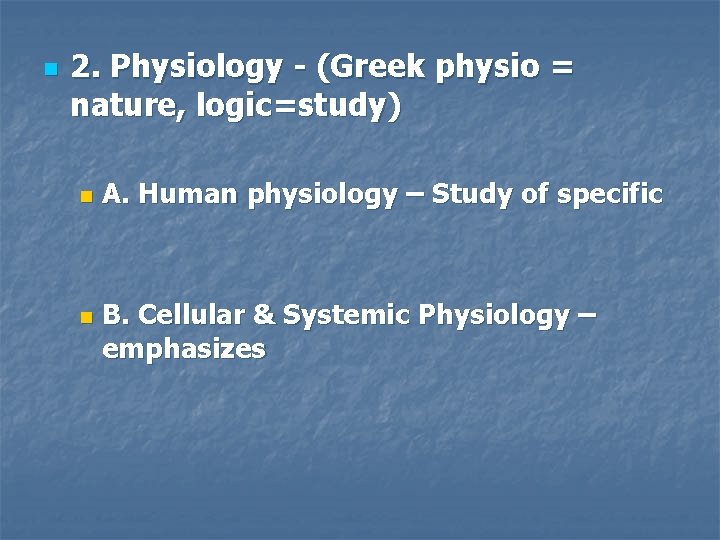 2. Physiology - (Greek physio = nature, logic=study)

A. Human physiology – Study of specific

B. Cellular & Systemic Physiology – emphasizes